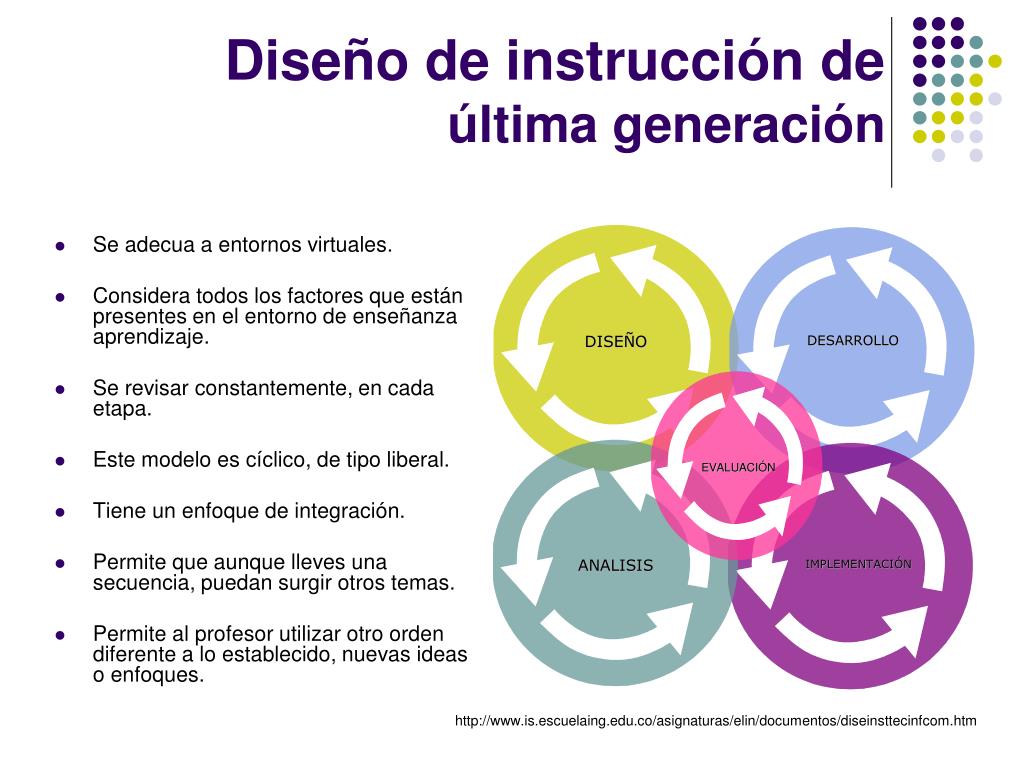 Diseño de instrucción de última generación

- Se adecua a entornos virtuales.
- Considera todos los factores que están presentes en el entorno de enseñanza aprendizaje.
- Se revisar constantemente, en cada etapa.
- Este modelo es cíclico, de tipo liberal.
- Tiene un enfoque de integración.
- Permite que aunque lleves una secuencia, puedan surgir otros temas.
- Permite al profesor utilizar otro orden diferente a lo establecido, nuevas ideas o enfoques.

DISEÑO
DESARROLLO
EVALUACIÓN
ANALISIS
IMPLEMENTACIÓN

http://www.is.escuelaing.edu.co/asignaturas/elin/documentos/diseinsttecinfcom.htm